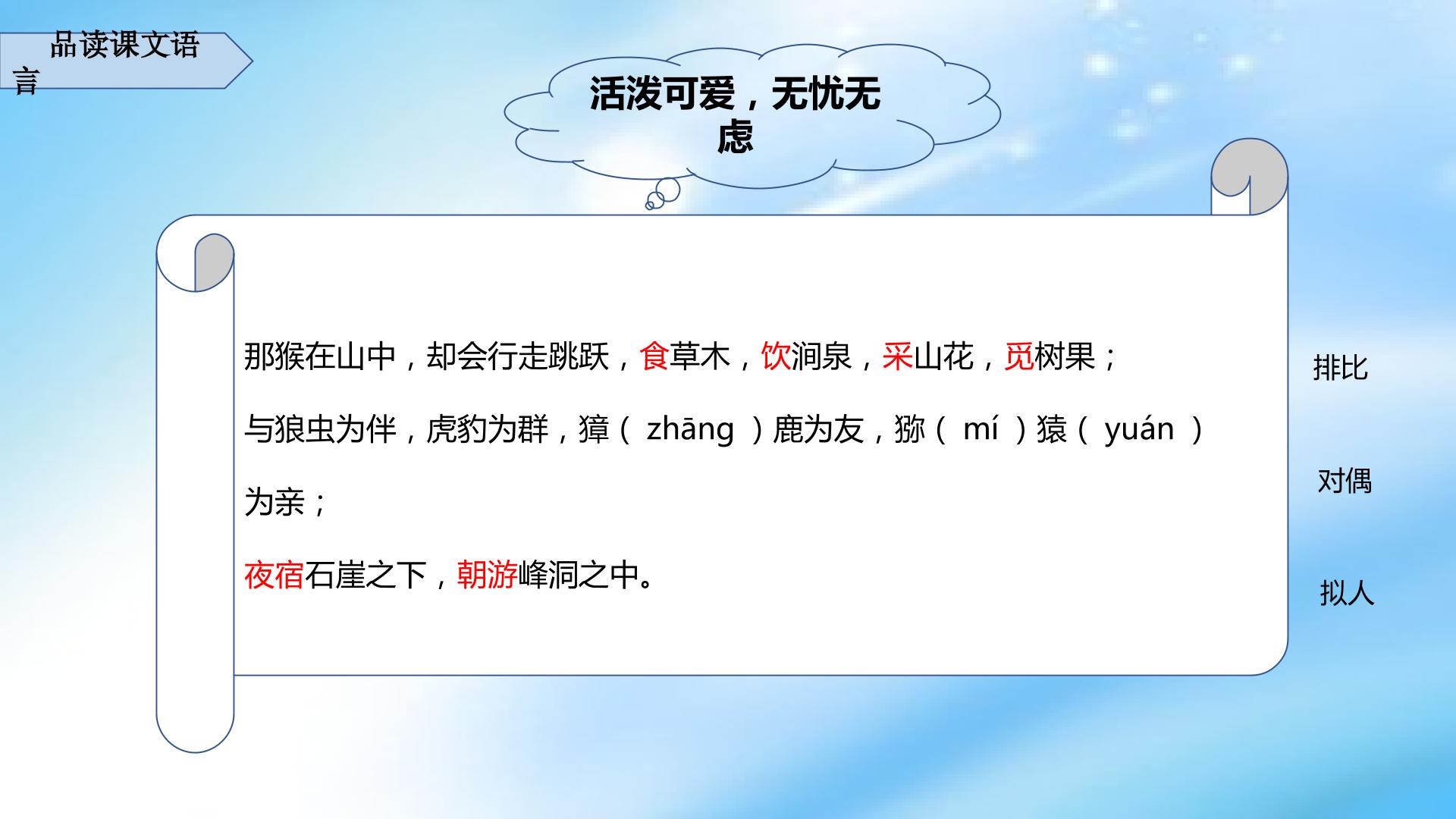 品读课文语言

活泼可爱，无忧无虑

那猴在山中，却会行走跳跃，食草木，饮涧泉，采山花，觅树果；

与狼虫为伴，虎豹为群，獐（ zhāng ）鹿为友，猕（ mí ）猿（ yuán ）为亲；

夜宿石崖之下，朝游峰洞之中。

排比

对偶

拟人